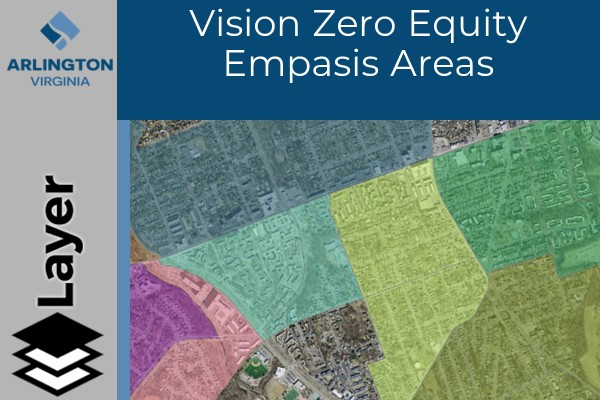 ARLINGTON
VIRGINIA

Vision Zero Equity Empasis Areas

Layer